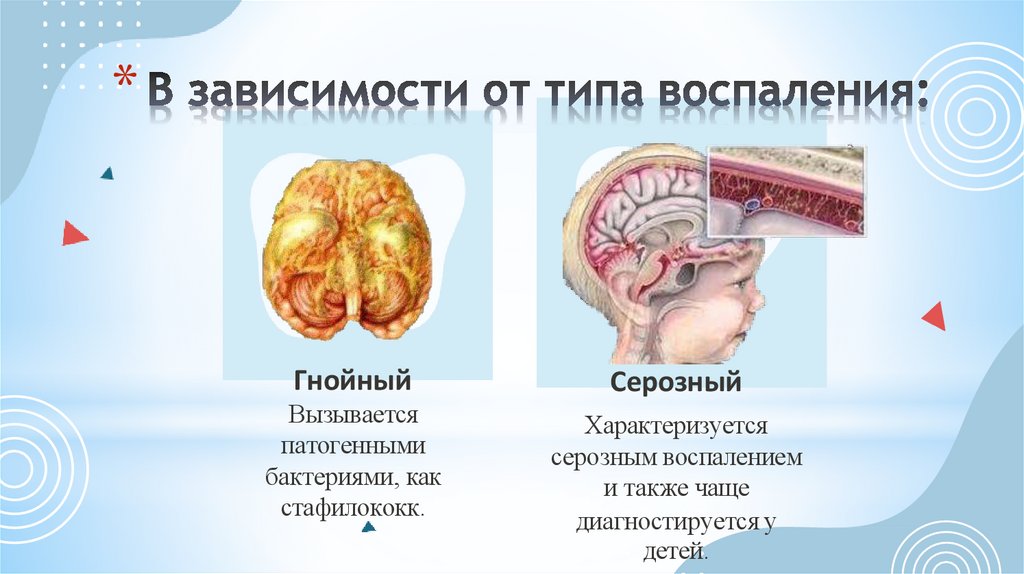 * В зависимости от типа воспаления:

Гнойный

Вызывается патогенными бактериями, как стафилококк.

Серозный

Характеризуется серозным воспалением и также чаще диагностируется у детей.